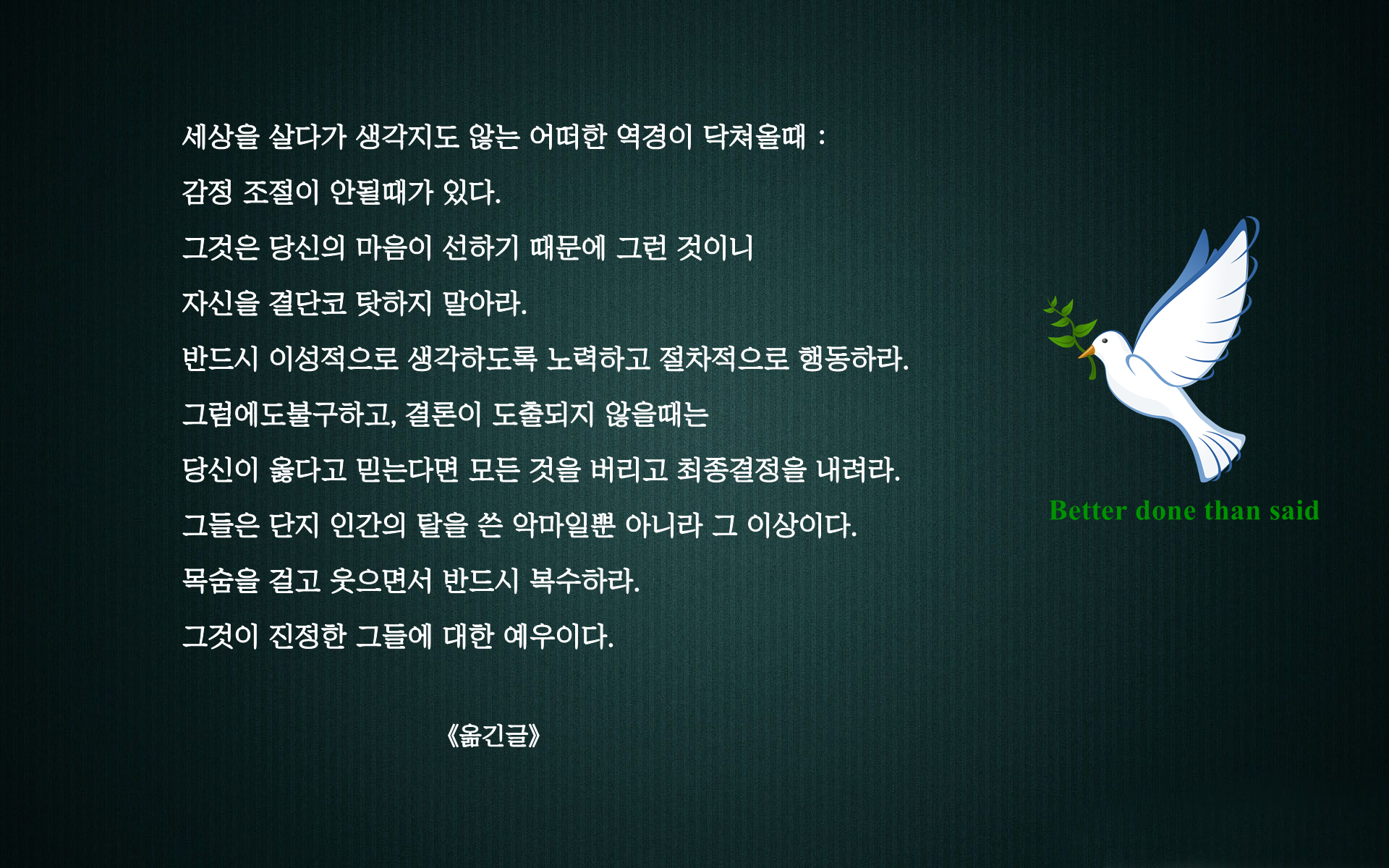 세상을 살다가 생각지도 않는 어떠한 역경이 닥쳐올때 :

감정 조절이 안될때가 있다.

그것은 당신의 마음이 선하기 때문에 그런 것이니

자신을 결단코 탓하지 말아라.

반드시 이성적으로 생각하도록 노력하고 절차적으로 행동하라.

그럼에도불구하고, 결론이 도출되지 않을때는

당신이 옳다고 믿는다면 모든 것을 버리고 최종결정을 내려라.

그들은 단지 인간의 탈을 쓴 악마일뿐 아니라 그 이상이다.

목숨을 걸고 웃으면서 반드시 복수하라.

그것이 진정한 그들에 대한 예우이다.

《옮긴글》

Better done than said